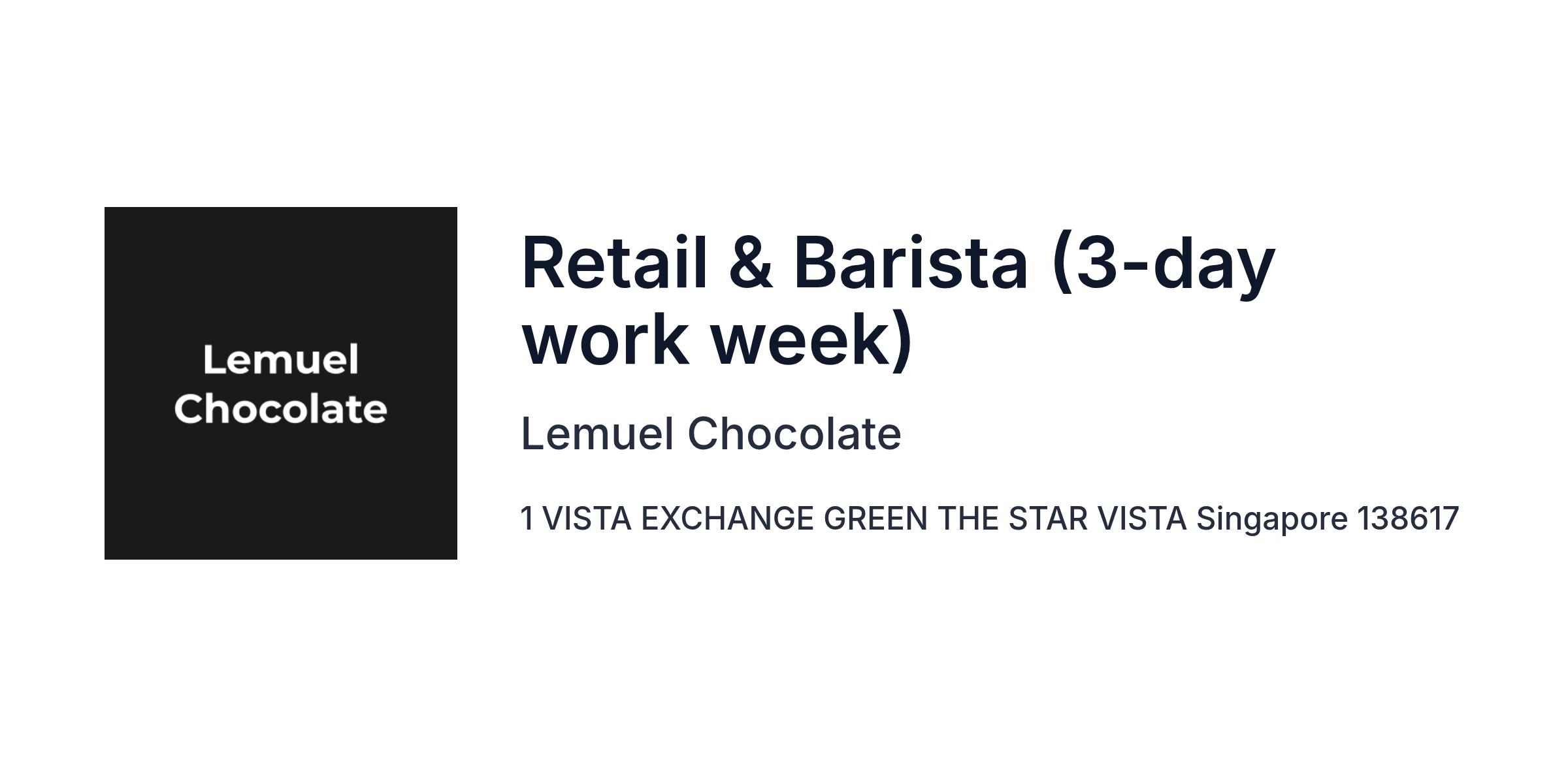 Lemuel Chocolate

Retail & Barista (3-day work week)

Lemuel Chocolate

1 VISTA EXCHANGE GREEN THE STAR VISTA Singapore 138617